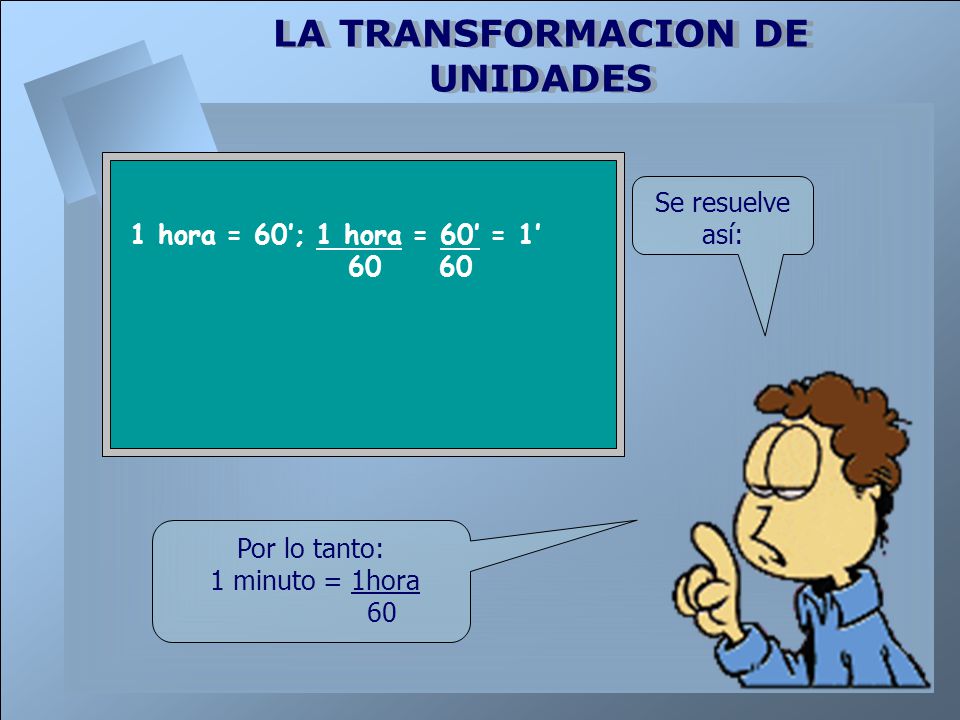 LA TRANSFORMACION DE UNIDADES

1 hora = 60'; $\frac{1 \text{ hora}}{60} = \frac{60'}{60} = 1'$

Se resuelve así:

Por lo tanto:
1 minuto = $\frac{1\text{hora}}{60}$